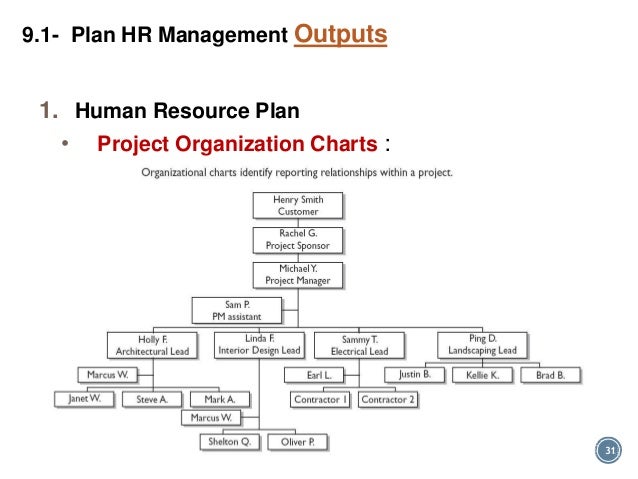 9.1- Plan HR Management Outputs

1. Human Resource Plan

• Project Organization Charts :

Organizational charts identify reporting relationships within a project.

Henry Smith
Customer

Rachel G.
Project Sponsor

Michael Y.
Project Manager

Sam P.
PM assistant

Holly F.
Architectural Lead

Linda F.
Interior Design Lead

Sammy T.
Electrical Lead

Ping D.
Landscaping Lead

Marcus W.

Janet W.

Steve A.

Mark A.

Marcus W.

Shelton Q.

Oliver P.

Earl L.

Contractor 1

Contractor 2

Justin B.

Kellie K.

Brad B.

31